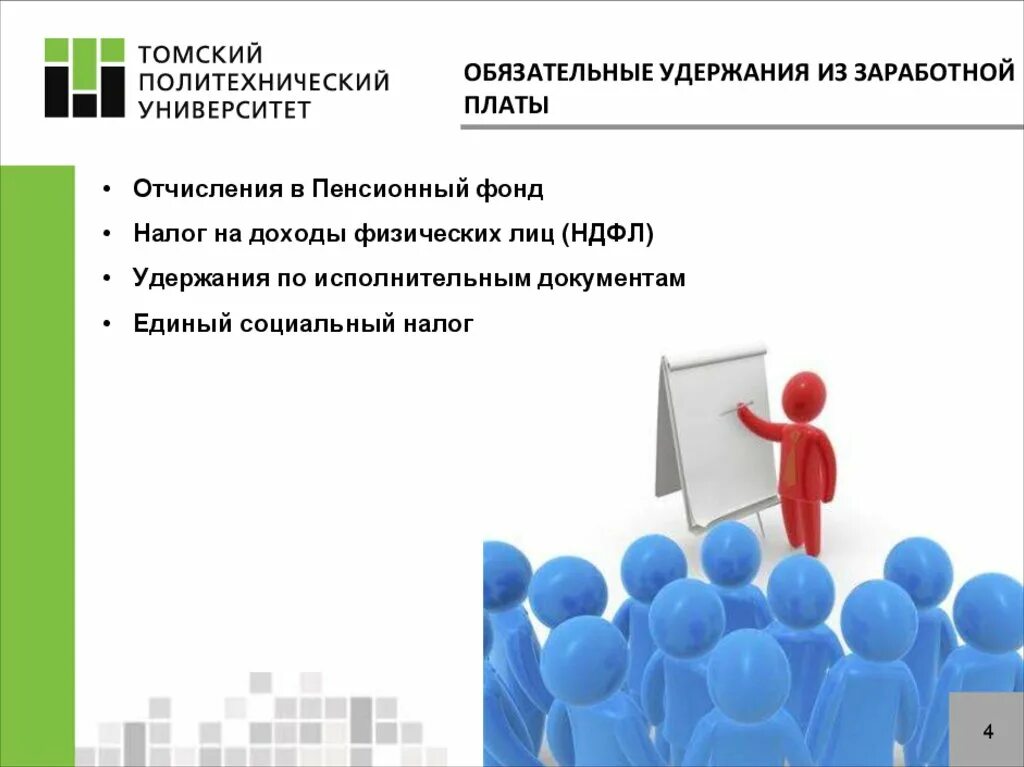 ТОМСКИЙ ПОЛИТЕХНИЧЕСКИЙ УНИВЕРСИТЕТ

ОБЯЗАТЕЛЬНЫЕ УДЕРЖАНИЯ ИЗ ЗАРАБОТНОЙ ПЛАТЫ

• Отчисления в Пенсионный фонд
• Налог на доходы физических лиц (НДФЛ)
• Удержания по исполнительным документам
• Единый социальный налог

4